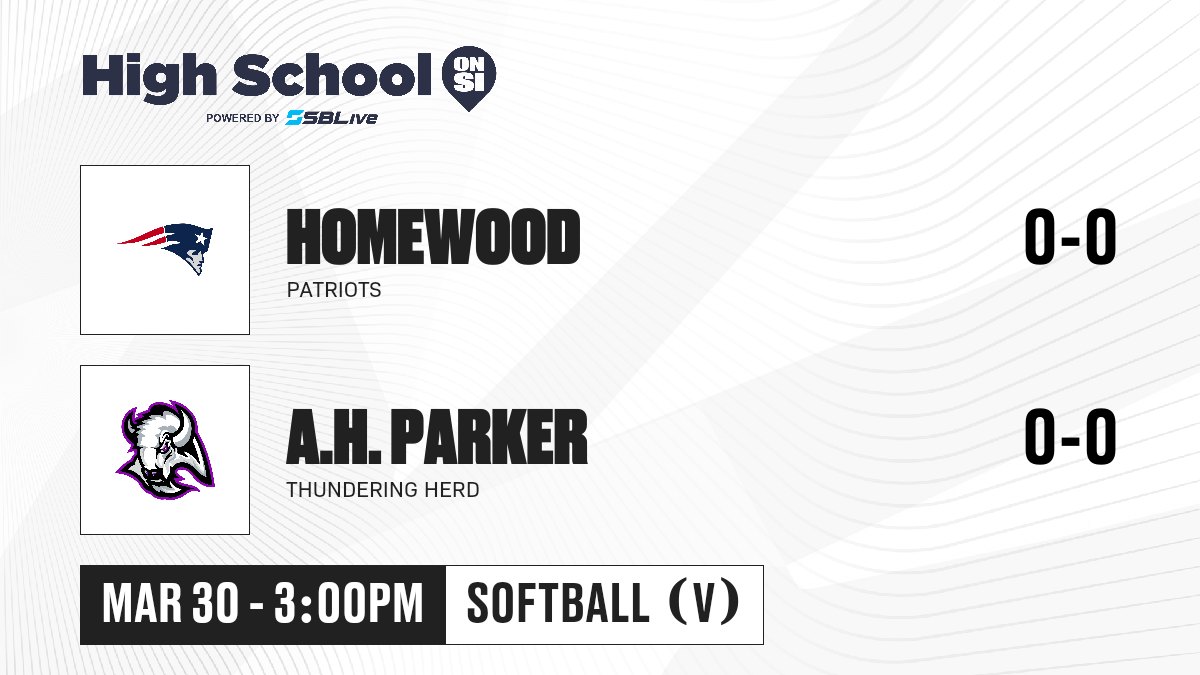 High School ON SI
POWERED BY SBLive

HOMEWOOD
PATRIOTS
0-0

A.H. PARKER
THUNDERING HERD
0-0

MAR 30 - 3:00PM
SOFTBALL (V)